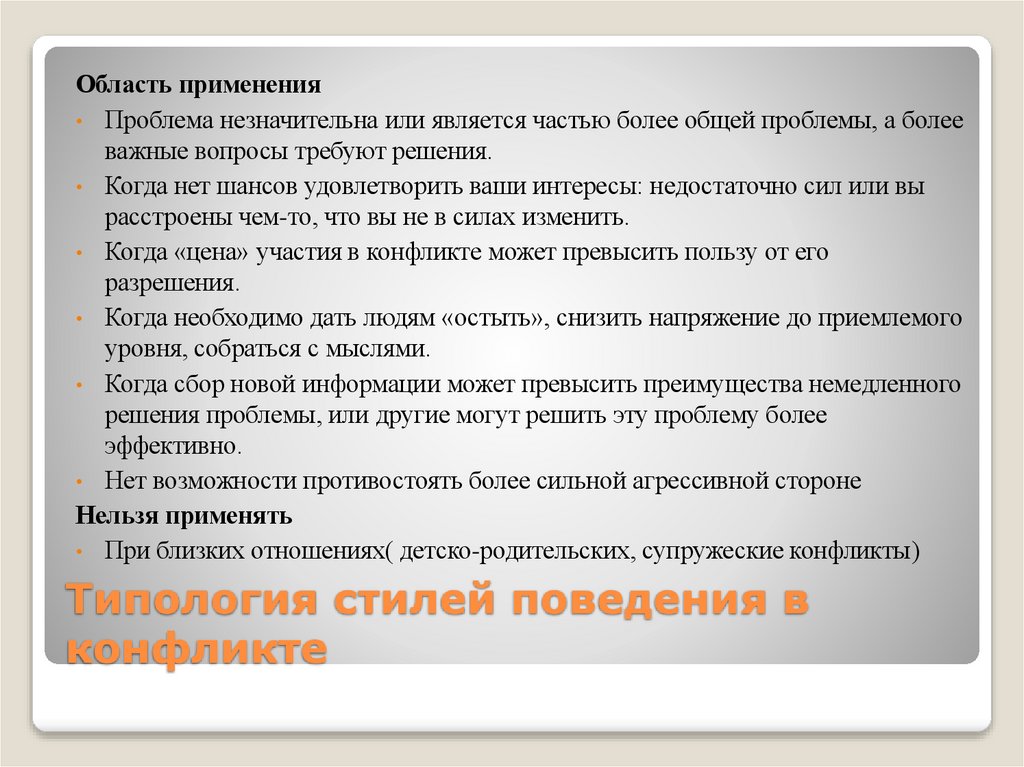 Область применения

• Проблема незначительна или является частью более общей проблемы, а более важные вопросы требуют решения.
• Когда нет шансов удовлетворить ваши интересы: недостаточно сил или вы расстроены чем-то, что вы не в силах изменить.
• Когда «цена» участия в конфликте может превысить пользу от его разрешения.
• Когда необходимо дать людям «остыть», снизить напряжение до приемлемого уровня, собраться с мыслями.
• Когда сбор новой информации может превысить преимущества немедленного решения проблемы, или другие могут решить эту проблему более эффективно.
• Нет возможности противостоять более сильной агрессивной стороне

Нельзя применять

• При близких отношениях( детско-родительских, супружеские конфликты)

Типология стилей поведения в конфликте